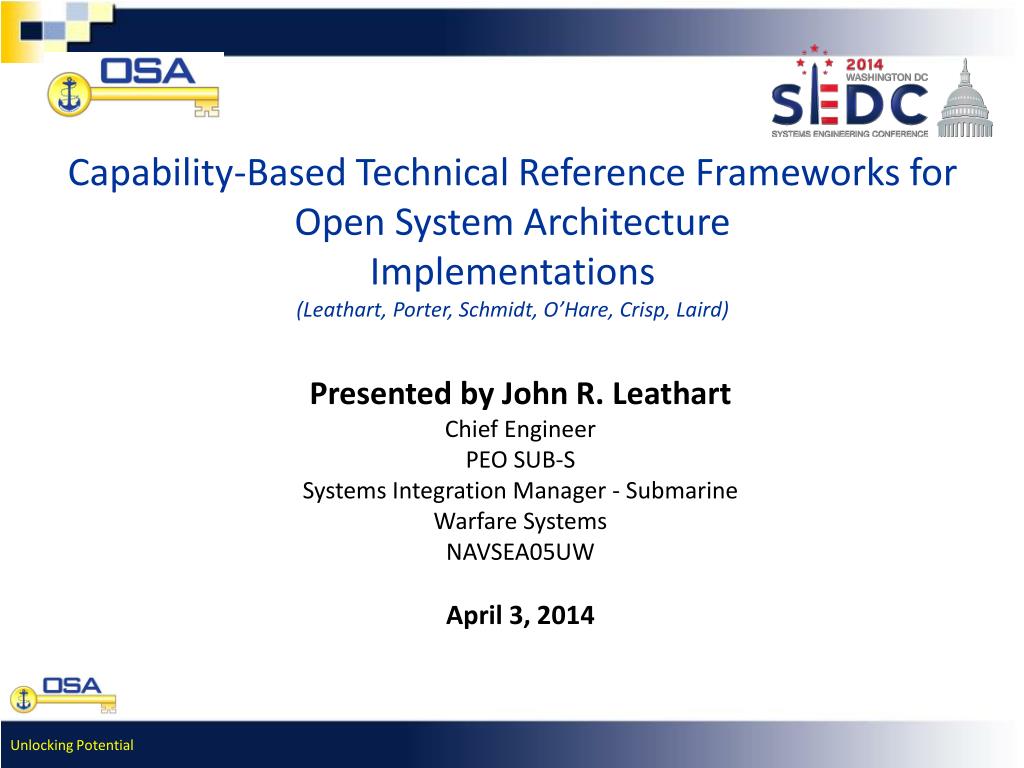 OSA

2014 WASHINGTON DC
SEDC
SYSTEMS ENGINEERING CONFERENCE

Capability-Based Technical Reference Frameworks for Open System Architecture Implementations
(Leathart, Porter, Schmidt, O'Hare, Crisp, Laird)

Presented by John R. Leathart
Chief Engineer
PEO SUB-S
Systems Integration Manager - Submarine Warfare Systems
NAVSEA05UW

April 3, 2014

OSA

Unlocking Potential